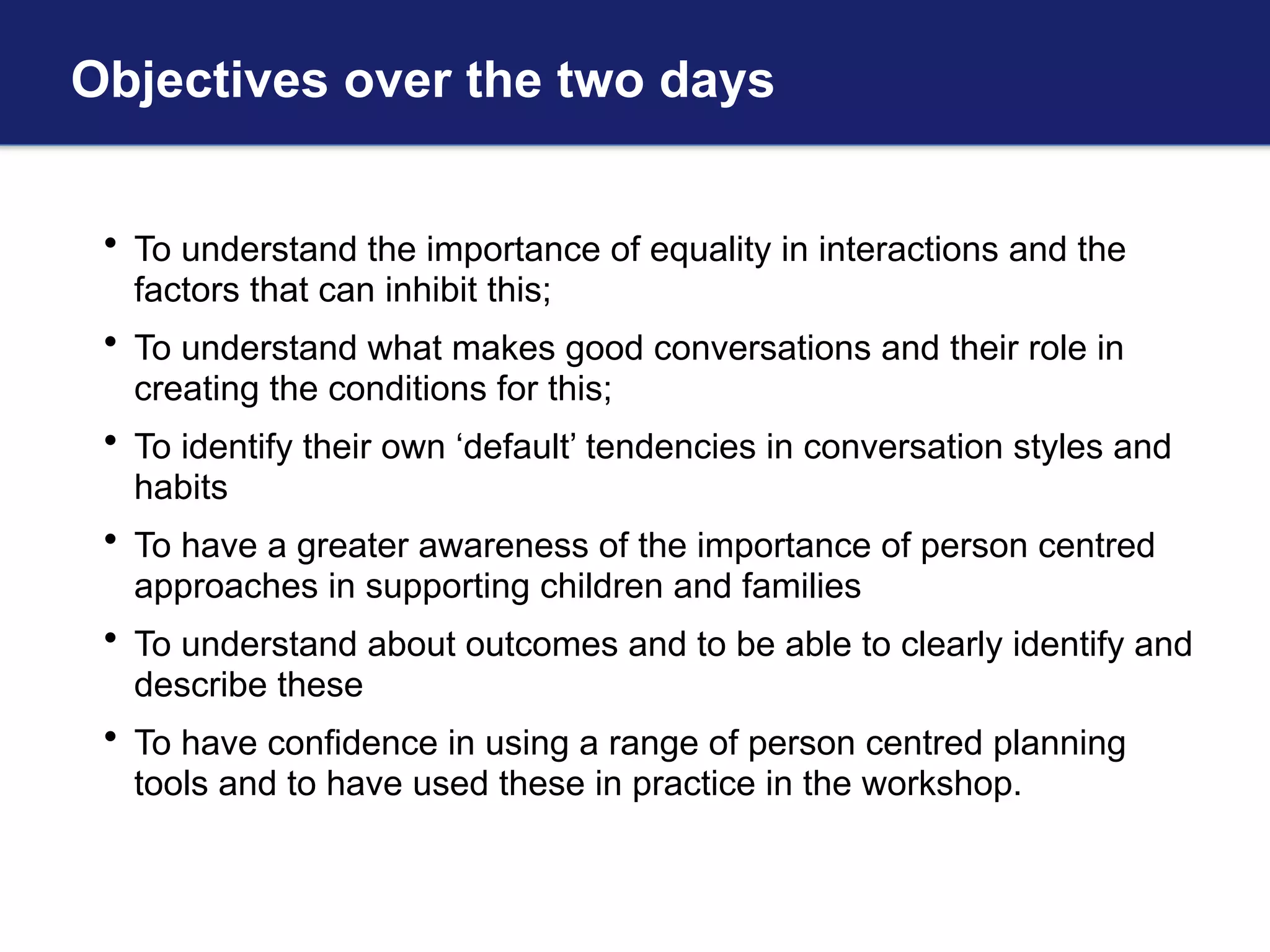 Objectives over the two days

• To understand the importance of equality in interactions and the factors that can inhibit this;

• To understand what makes good conversations and their role in creating the conditions for this;

• To identify their own ‘default’ tendencies in conversation styles and habits

• To have a greater awareness of the importance of person centred approaches in supporting children and families

• To understand about outcomes and to be able to clearly identify and describe these

• To have confidence in using a range of person centred planning tools and to have used these in practice in the workshop.